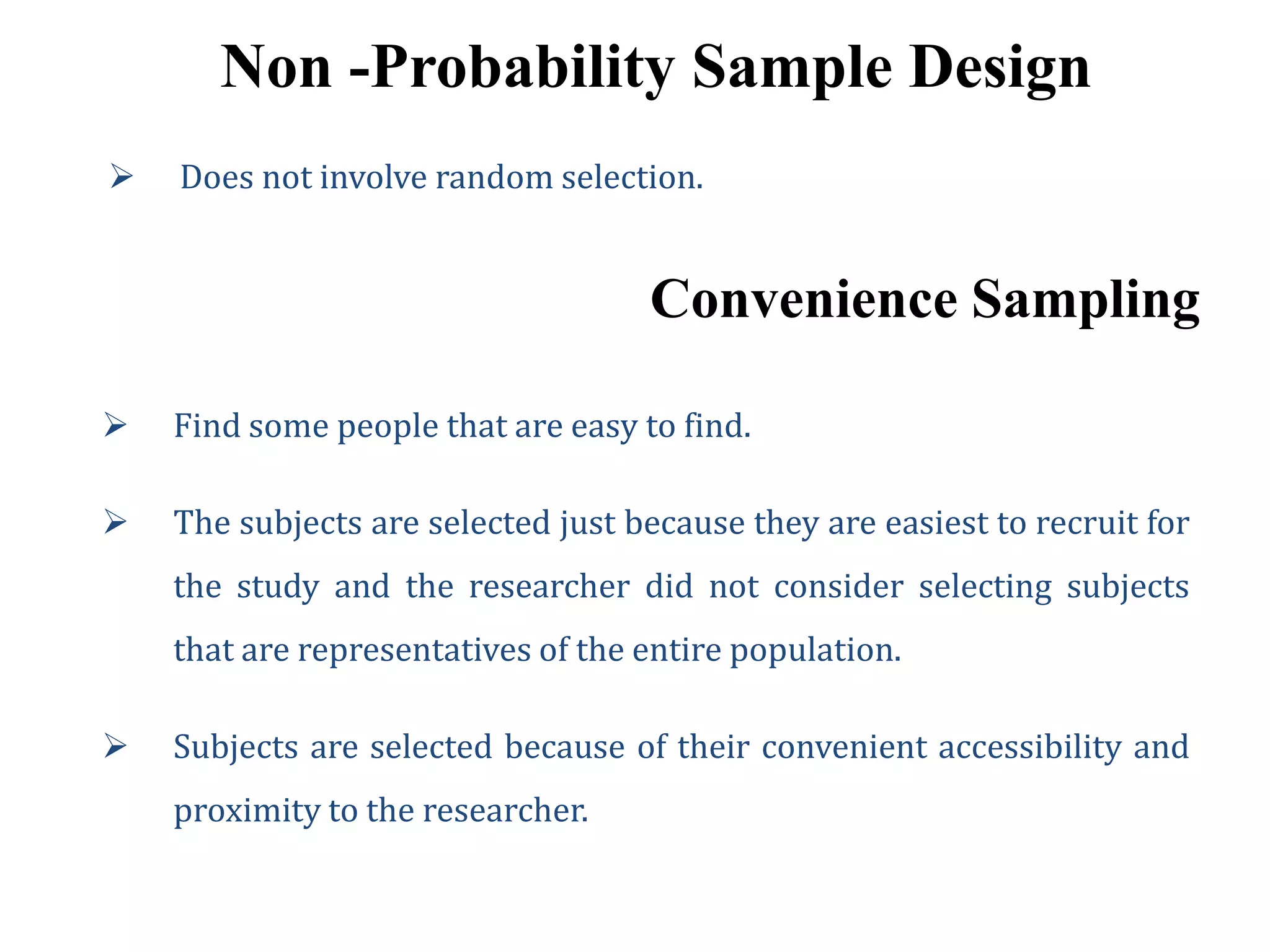 Non -Probability Sample Design

➢ Does not involve random selection.

Convenience Sampling

➢ Find some people that are easy to find.

➢ The subjects are selected just because they are easiest to recruit for the study and the researcher did not consider selecting subjects that are representatives of the entire population.

➢ Subjects are selected because of their convenient accessibility and proximity to the researcher.